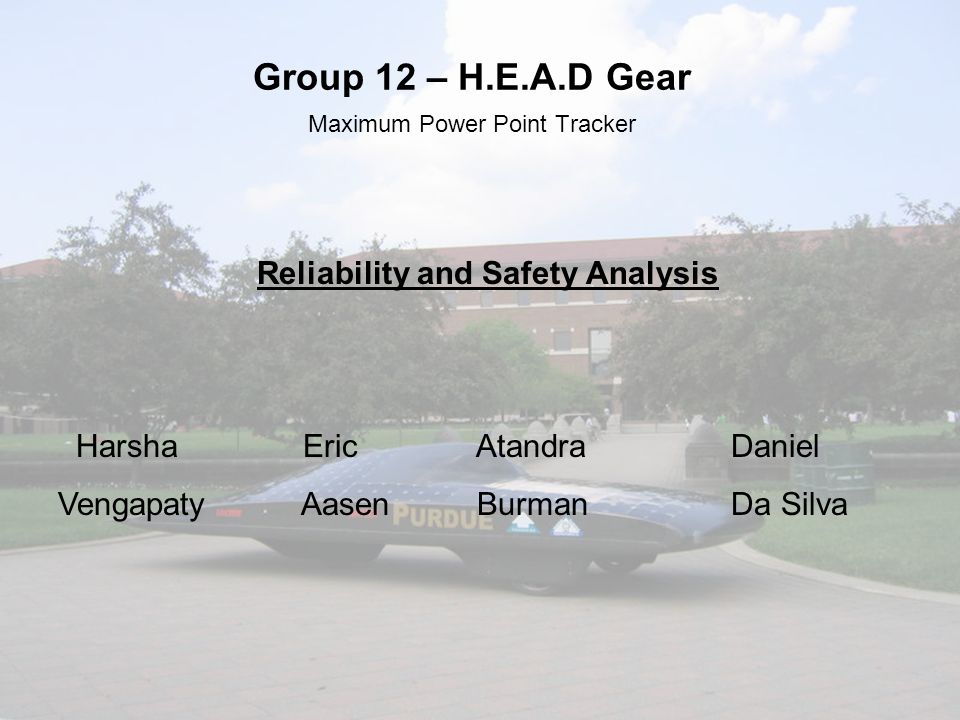 Group 12 – H.E.A.D Gear

Maximum Power Point Tracker

Reliability and Safety Analysis

Harsha Vengapaty

Eric Aasen

Atandra Burman

Daniel Da Silva

PURDUE